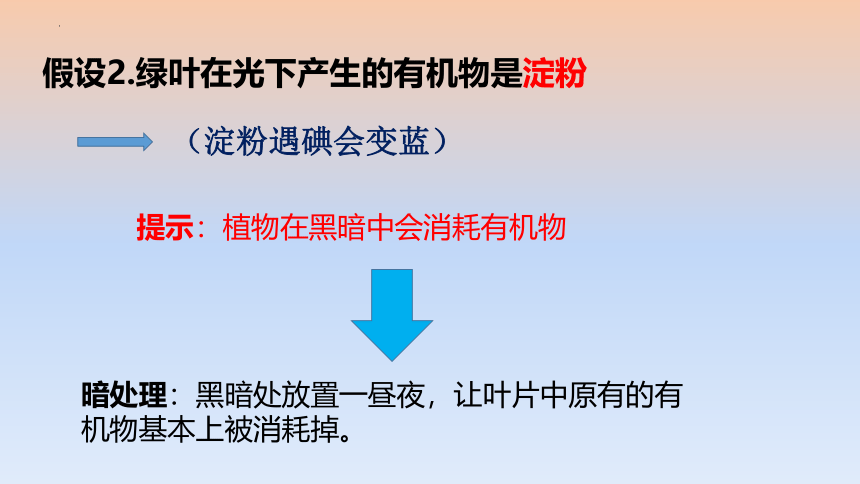 假设2.绿叶在光下产生的有机物是淀粉

（淀粉遇碘会变蓝）

提示：植物在黑暗中会消耗有机物

暗处理：黑暗处放置一昼夜，让叶片中原有的有机物基本上被消耗掉。